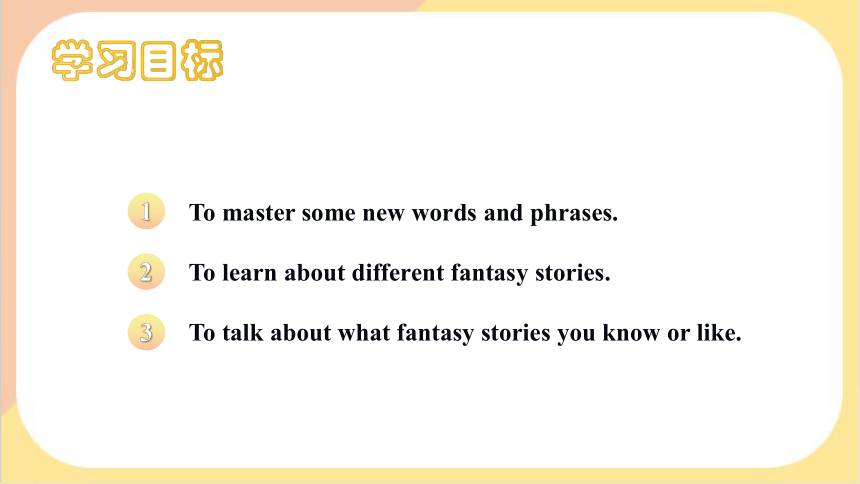 学习目标

1 To master some new words and phrases.

2 To learn about different fantasy stories.

3 To talk about what fantasy stories you know or like.